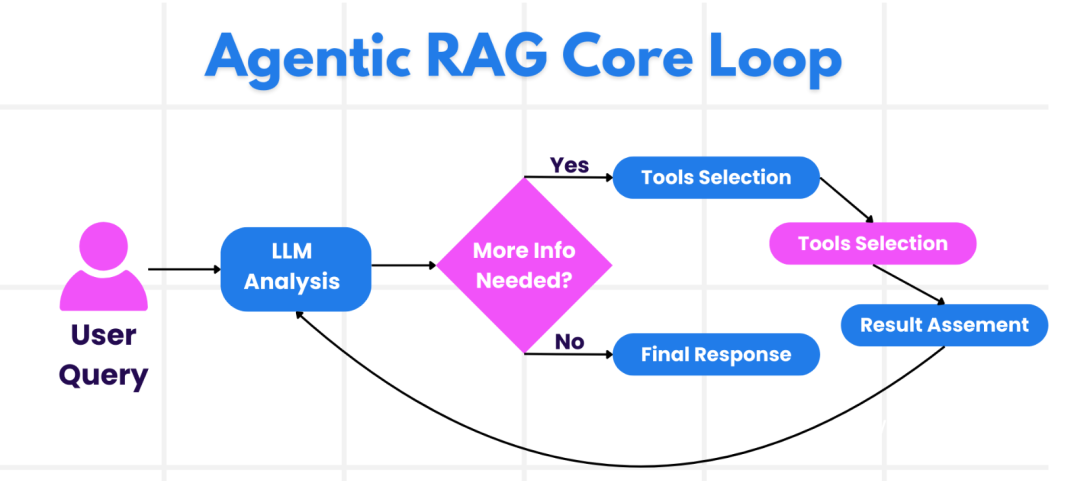 Agentic RAG Core Loop

User Query

LLM Analysis

More Info Needed?

Yes

Tools Selection

Tools Selection

Result Assement

No

Final Response